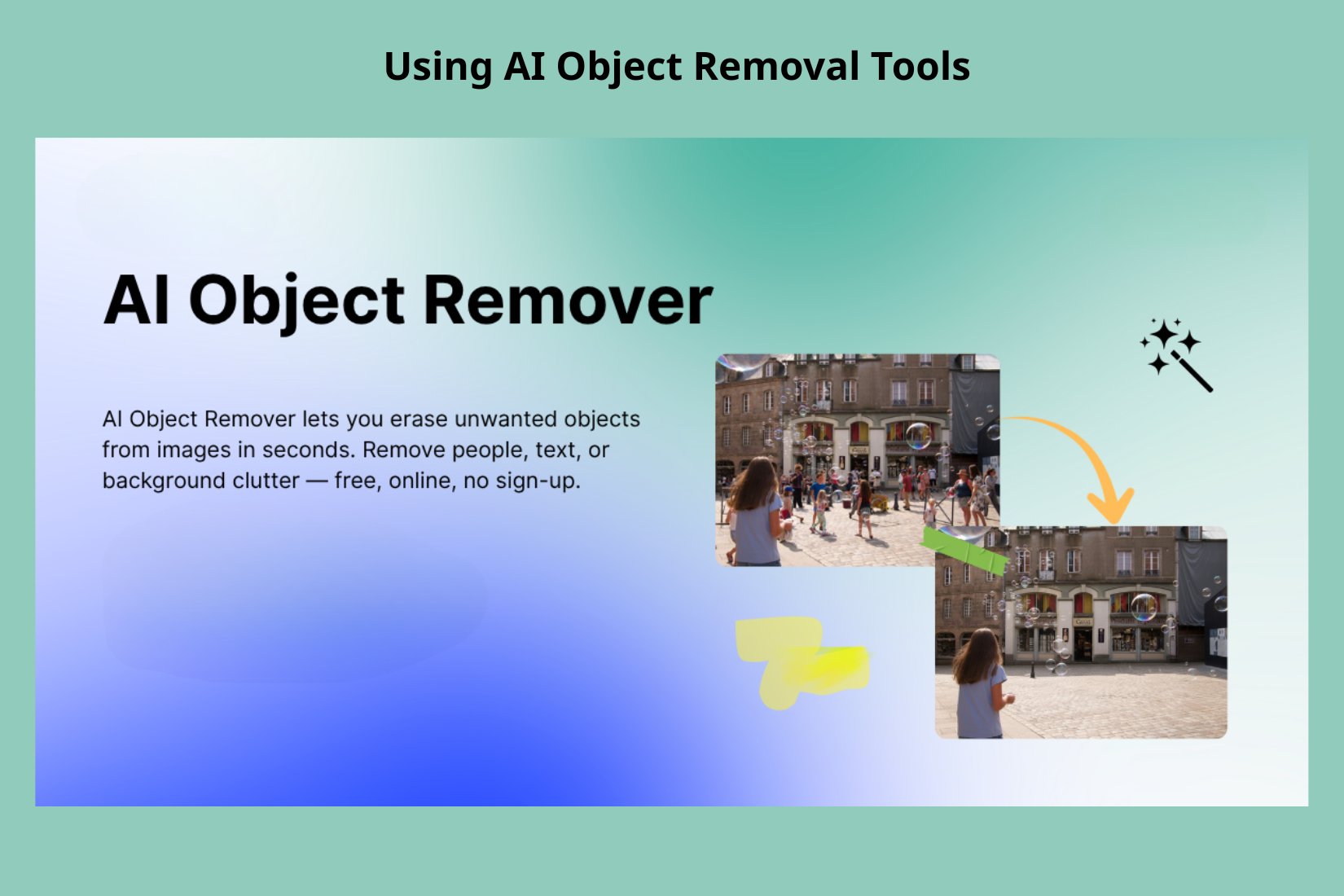 Using AI Object Removal Tools

AI Object Remover

AI Object Remover lets you erase unwanted objects from images in seconds. Remove people, text, or background clutter — free, online, no sign-up.